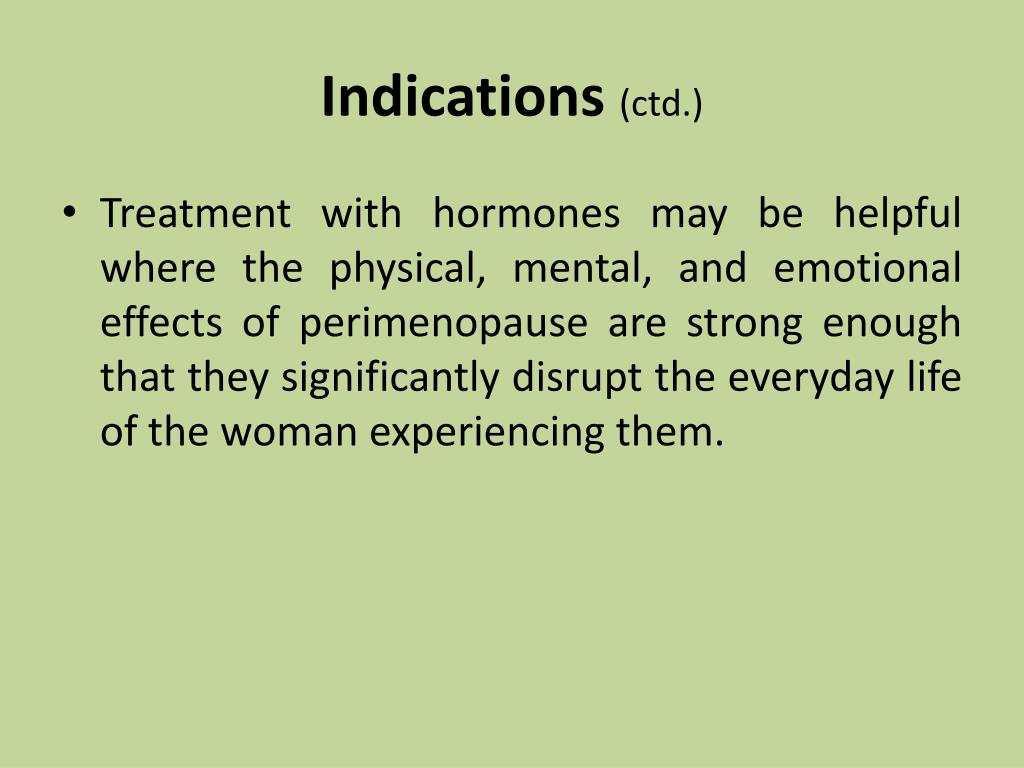 Indications (ctd.)

• Treatment with hormones may be helpful where the physical, mental, and emotional effects of perimenopause are strong enough that they significantly disrupt the everyday life of the woman experiencing them.